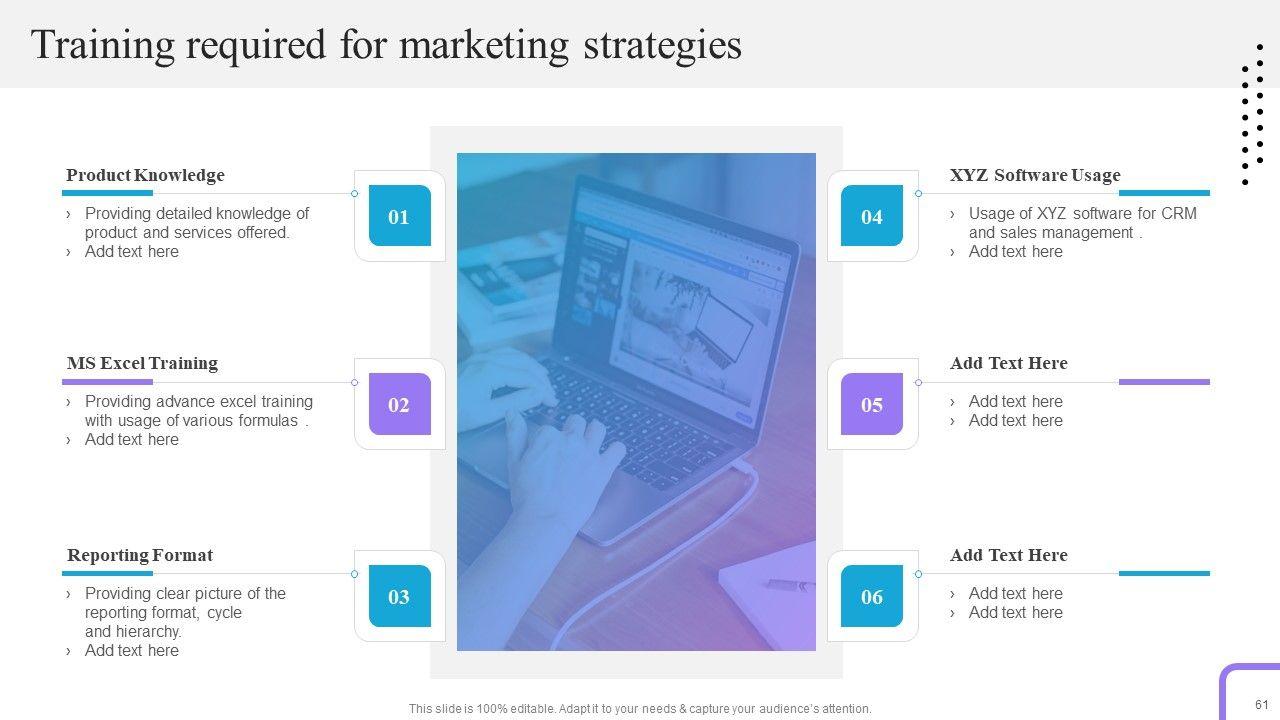 Training required for marketing strategies

Product Knowledge

› Providing detailed knowledge of product and services offered.
› Add text here

01

MS Excel Training

› Providing advance excel training with usage of various formulas .
› Add text here

02

Reporting Format

› Providing clear picture of the reporting format, cycle and hierarchy.
› Add text here

03

04

XYZ Software Usage

› Usage of XYZ software for CRM and sales management .
› Add text here

05

Add Text Here

› Add text here
› Add text here

06

Add Text Here

› Add text here
› Add text here

This slide is 100% editable. Adapt it to your needs & capture your audience's attention.

61